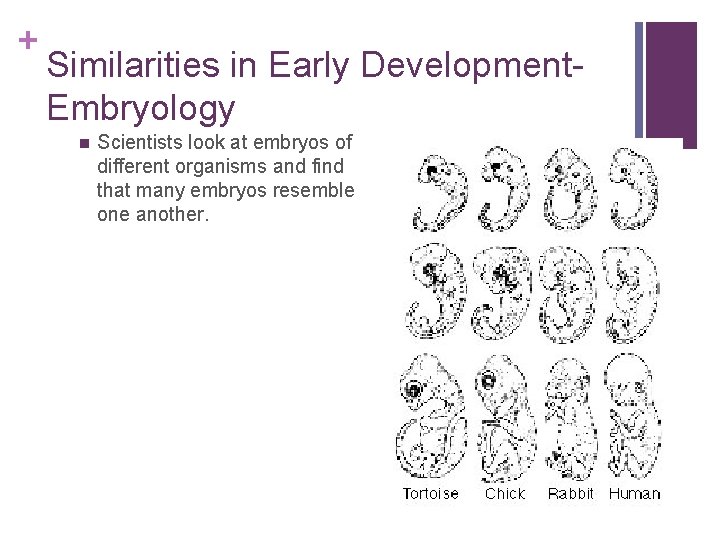 +
Similarities in Early Development-Embryology

Scientists look at embryos of different organisms and find that many embryos resemble one another.

Tortoise Chick Rabbit Human